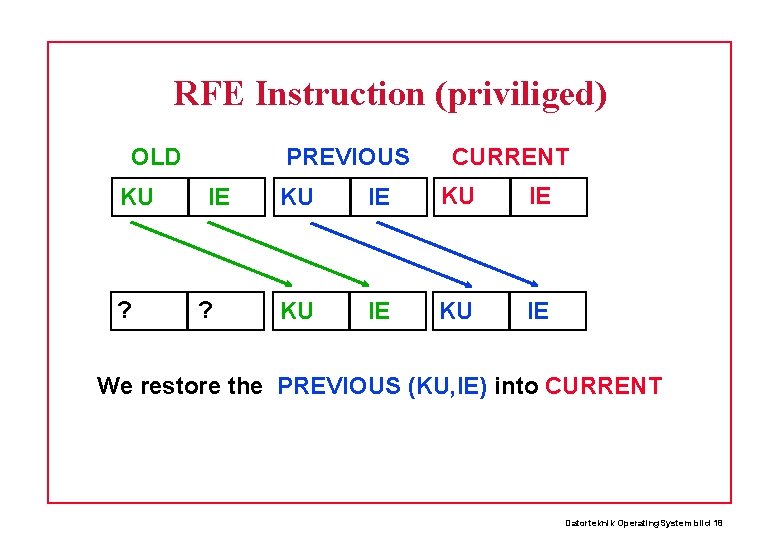 RFE Instruction (priviliged)

OLD

PREVIOUS

CURRENT

KU IE KU IE KU IE

? ? KU IE KU IE

We restore the PREVIOUS (KU,IE) into CURRENT

Datorteknik OperatingSystem bild 18